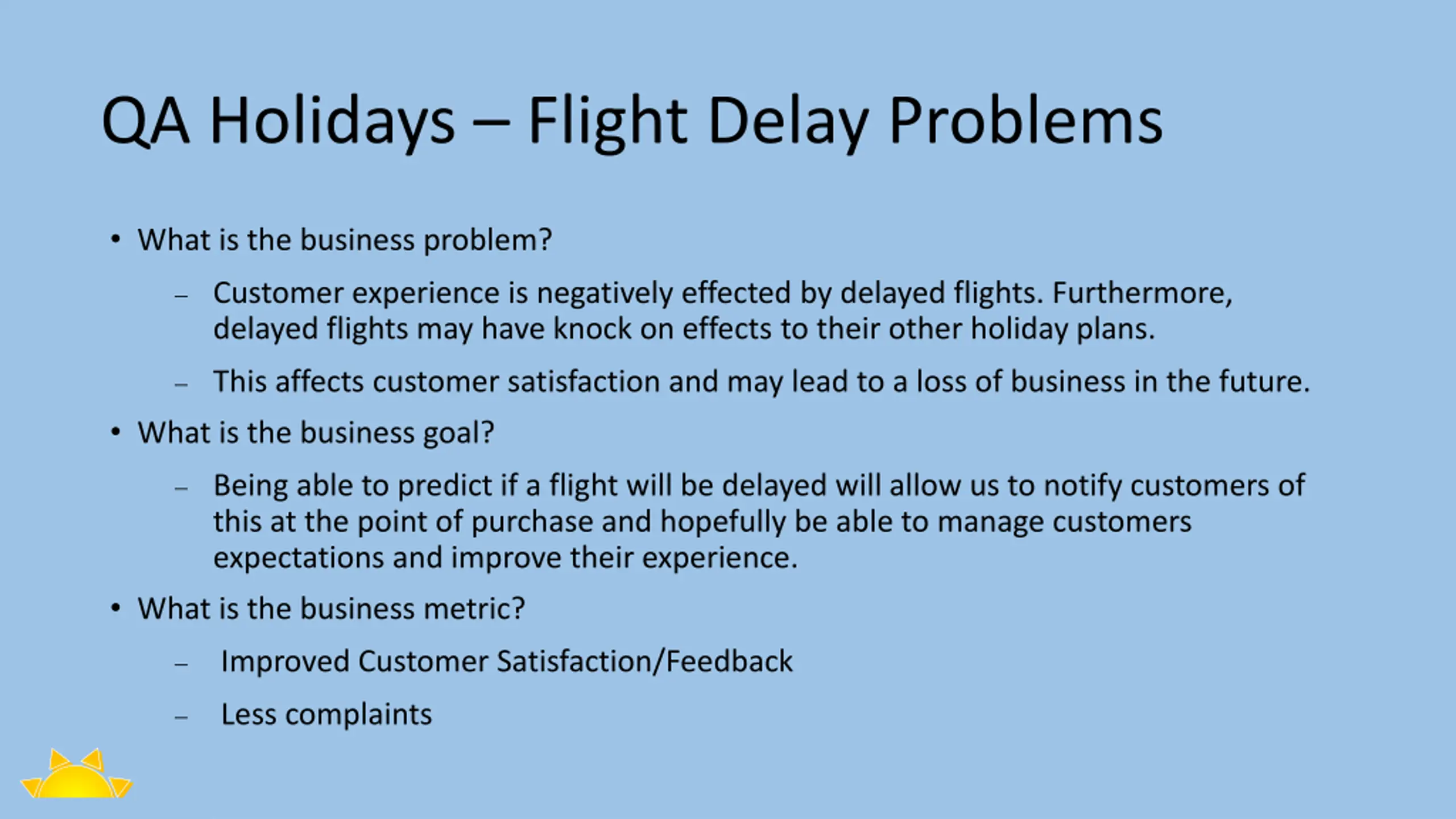 QA Holidays – Flight Delay Problems

• What is the business problem?

– Customer experience is negatively effected by delayed flights. Furthermore, delayed flights may have knock on effects to their other holiday plans.

– This affects customer satisfaction and may lead to a loss of business in the future.

• What is the business goal?

– Being able to predict if a flight will be delayed will allow us to notify customers of this at the point of purchase and hopefully be able to manage customers expectations and improve their experience.

• What is the business metric?

– Improved Customer Satisfaction/Feedback

– Less complaints